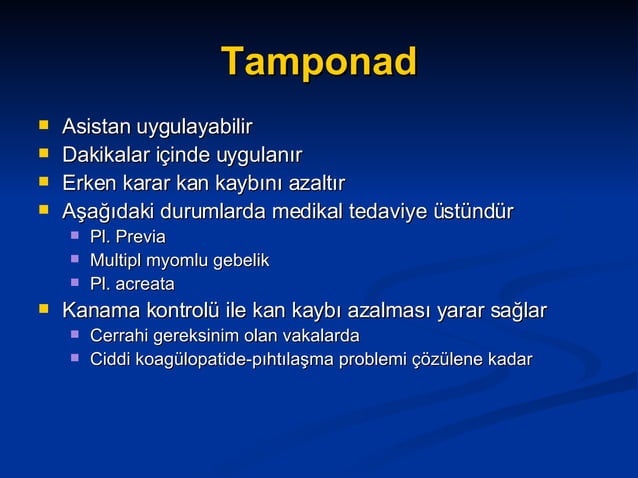 Tamponad

- Asistan uygulayabilir
- Dakikalar içinde uygulanır
- Erken karar kan kaybını azaltır
- Aşağıdaki durumlarda medikal tedaviye üstündür
  - Pl. Previa
  - Multipl myomlu gebelik
  - Pl. acreata
- Kanama kontrolü ile kan kaybı azalması yarar sağlar
  - Cerrahi gereksinim olan vakalarda
  - Ciddi koagülopatide-pıhtılaşma problemi çözülene kadar